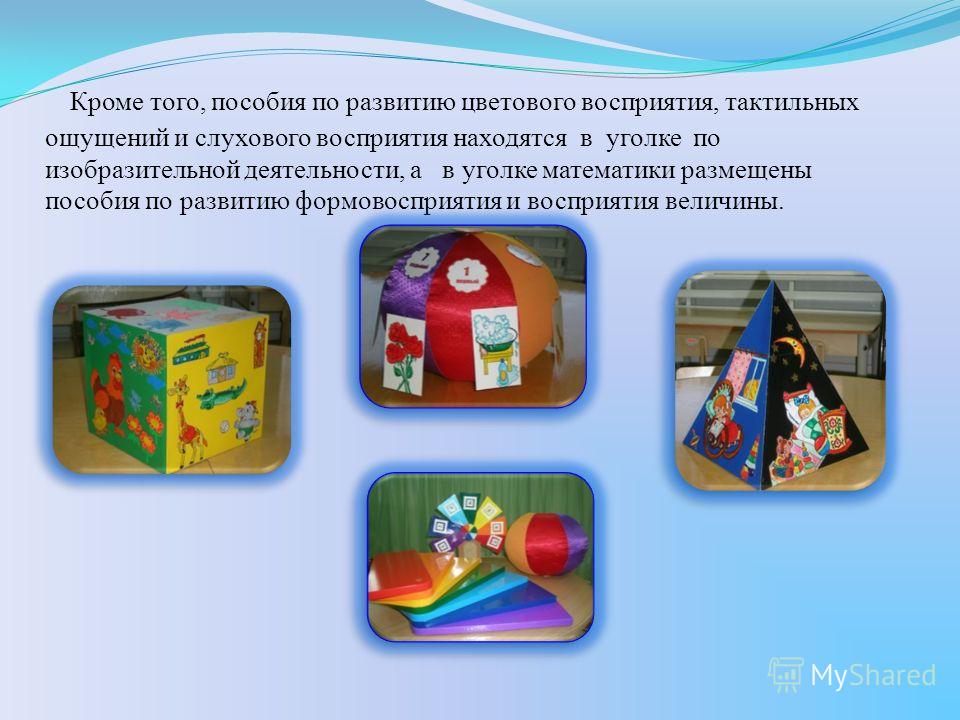 Кроме того, пособия по развитию цветового восприятия, тактильных ощущений и слухового восприятия находятся в уголке по изобразительной деятельности, а в уголке математики размещены пособия по развитию формовосприятия и восприятия величины.

1

1

MyShared